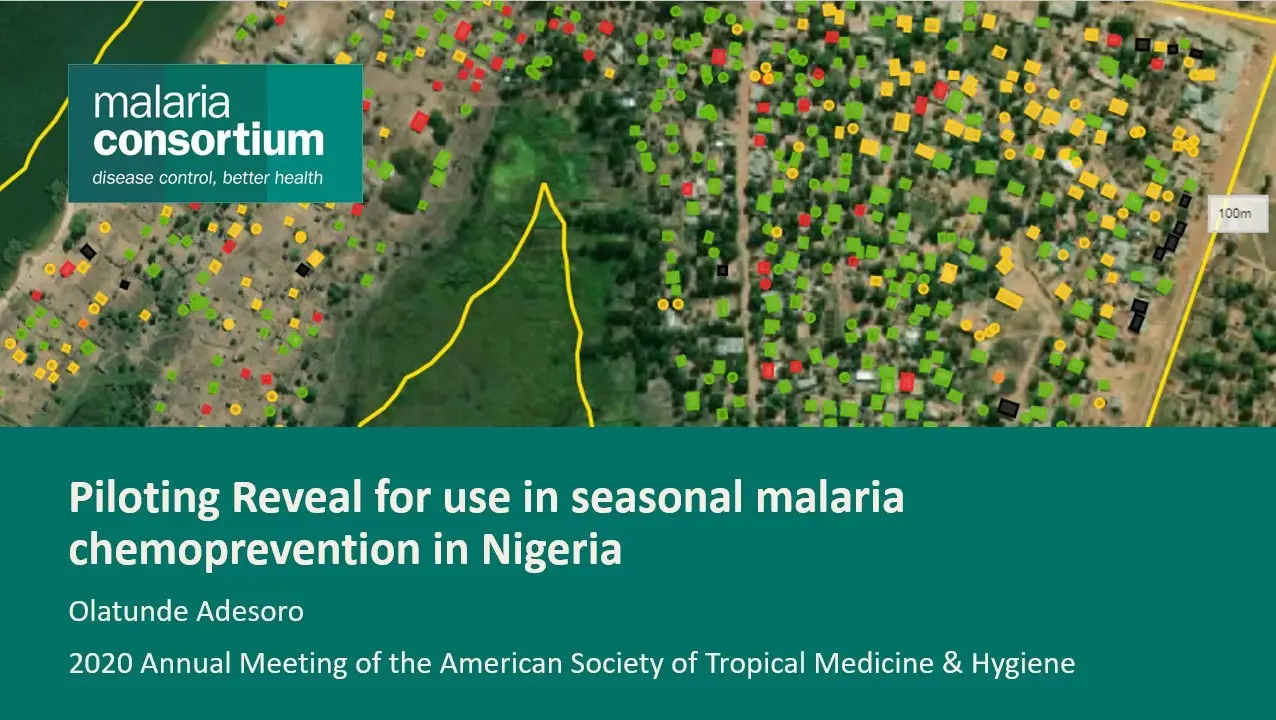 malaria consortium
disease control, better health

100m

Piloting Reveal for use in seasonal malaria chemoprevention in Nigeria

Olatunde Adesoro

2020 Annual Meeting of the American Society of Tropical Medicine & Hygiene